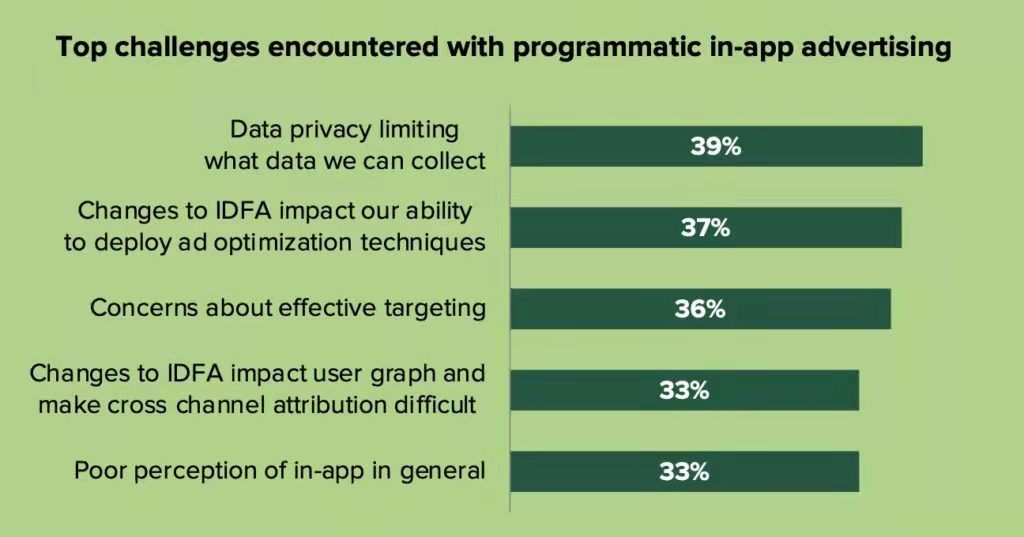 Top challenges encountered with programmatic in-app advertising

Data privacy limiting what data we can collect
39%

Changes to IDFA impact our ability to deploy ad optimization techniques
37%

Concerns about effective targeting
36%

Changes to IDFA impact user graph and make cross channel attribution difficult
33%

Poor perception of in-app in general
33%